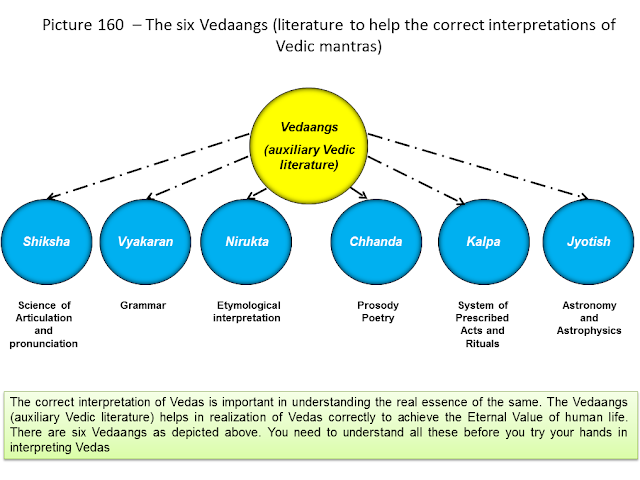 Picture 160 – The six Vedaangs (literature to help the correct interpretations of Vedic mantras)

Vedaangs

(auxiliary Vedic literature)

Shiksha

Vyakaran

Nirukta

Chhanda

Kalpa

Jyotish

Science of Articulation and pronunciation

Grammar

Etymological interpretation

Prosody Poetry

System of Prescribed Acts and Rituals

Astronomy and Astrophysics

The correct interpretation of Vedas is important in understanding the real essence of the same. The Vedaangs (auxiliary Vedic literature) helps in realization of Vedas correctly to achieve the Eternal Value of human life. There are six Vedaangs as depicted above. You need to understand all these before you try your hands in interpreting Vedas